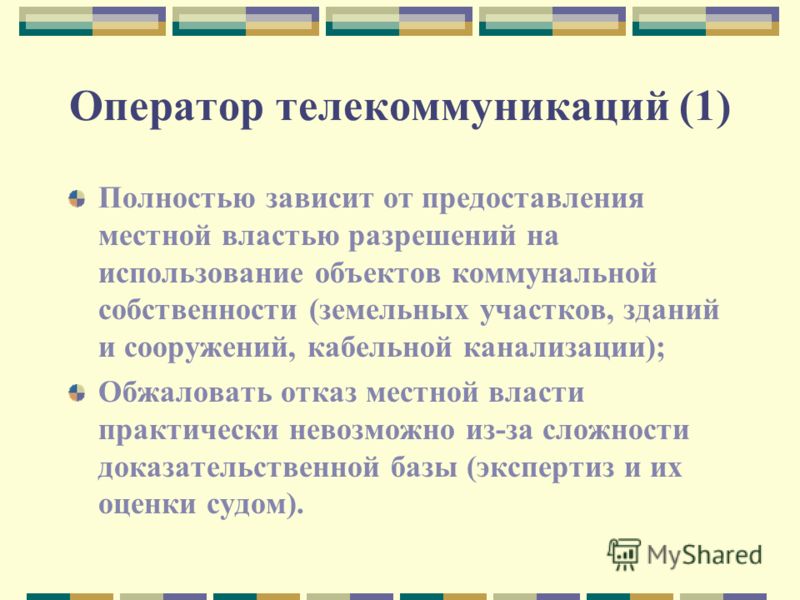 Оператор телекоммуникаций (1)

Полностью зависит от предоставления местной властью разрешений на использование объектов коммунальной собственности (земельных участков, зданий и сооружений, кабельной канализации);

Обжаловать отказ местной власти практически невозможно из-за сложности доказательственной базы (экспертиз и их оценки судом).

MyShared